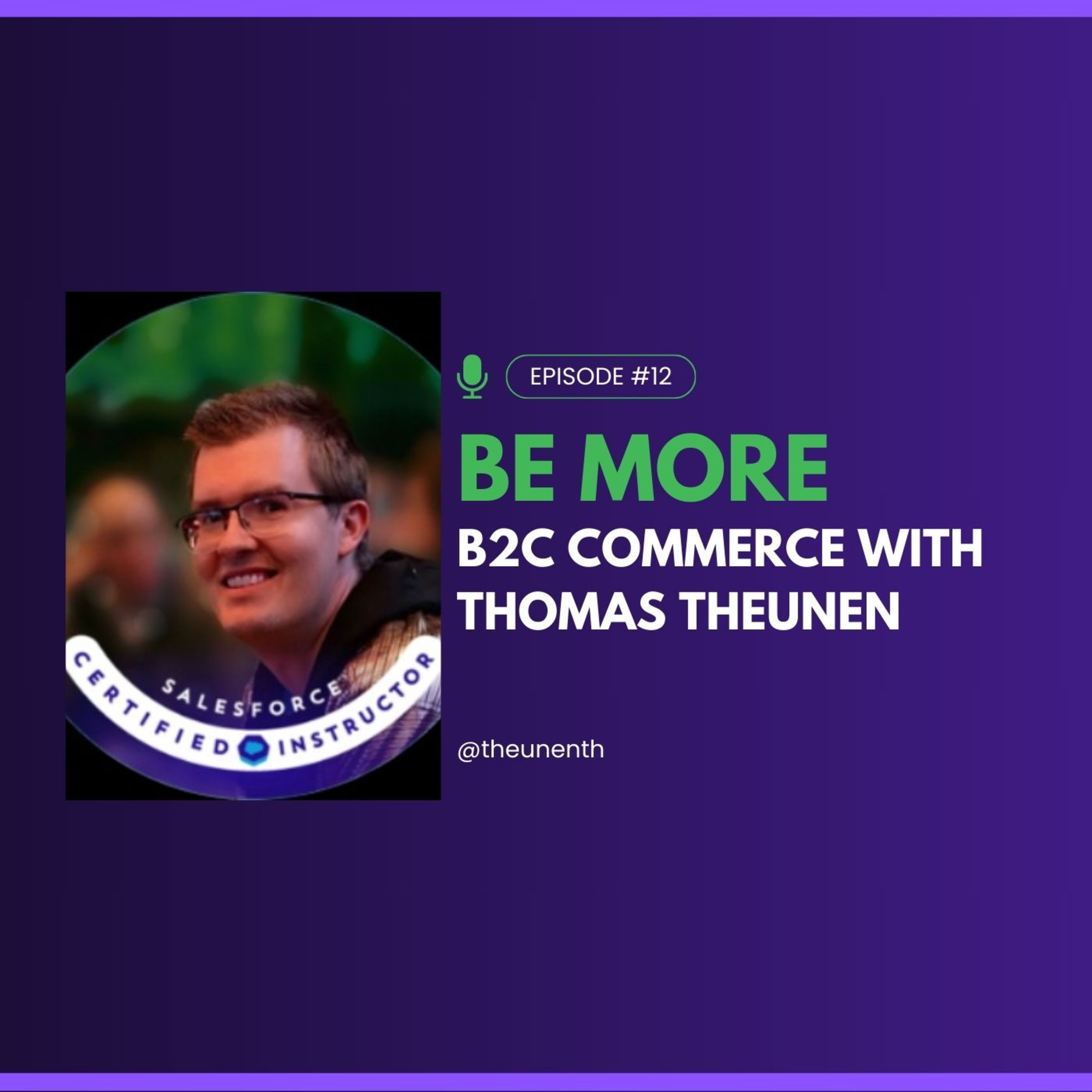 SALESFORCE
CERTIFIED INSTRUCTOR

EPISODE #12

BE MORE

B2C COMMERCE WITH THOMAS THEUNEN

@theunenth